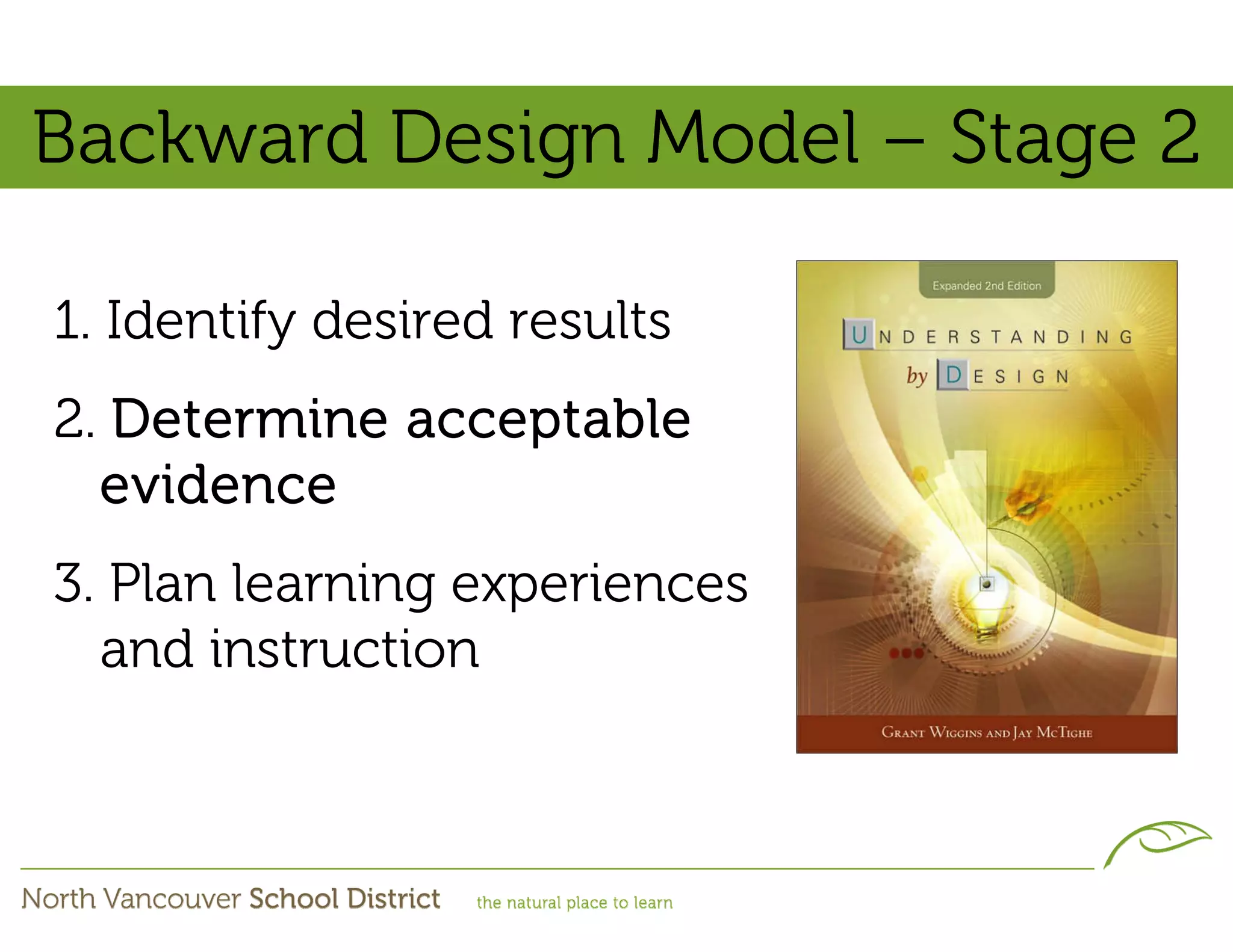 Backward Design Model – Stage 2

1. Identify desired results

2. Determine acceptable evidence

3. Plan learning experiences and instruction

Expanded 2nd Edition

UNDERSTANDING by DESIGN

GRANT WIGGINS AND JAY MCTIGHE

North Vancouver School District the natural place to learn